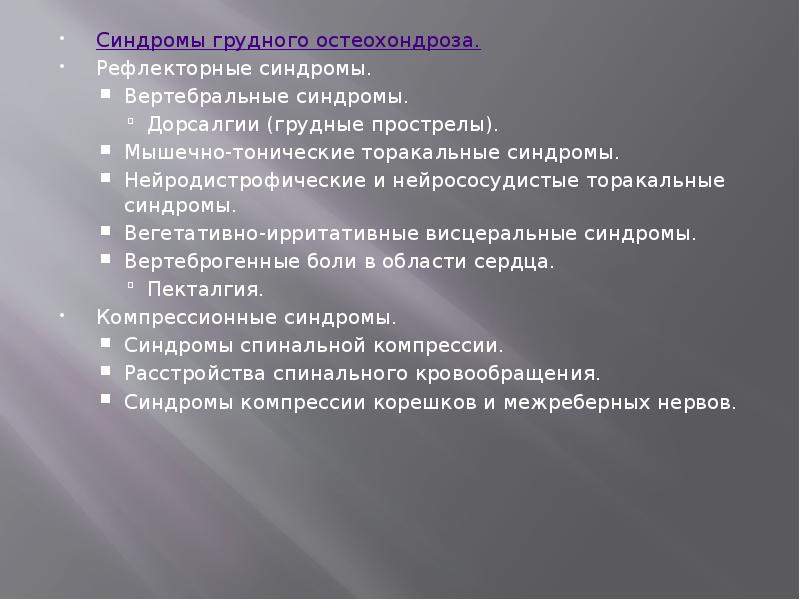 • Синдромы грудного остеохондроза.
• Рефлекторные синдромы.
▪ Вертебральные синдромы.
▫ Дорсалгии (грудные прострелы).
▪ Мышечно-тонические торакальные синдромы.
▪ Нейродистрофические и нейрососудистые торакальные синдромы.
▪ Вегетативно-ирритативные висцеральные синдромы.
▪ Вертеброгенные боли в области сердца.
▫ Пекталгия.
• Компрессионные синдромы.
▪ Синдромы спинальной компрессии.
▪ Расстройства спинального кровообращения.
▪ Синдромы компрессии корешков и межреберных нервов.